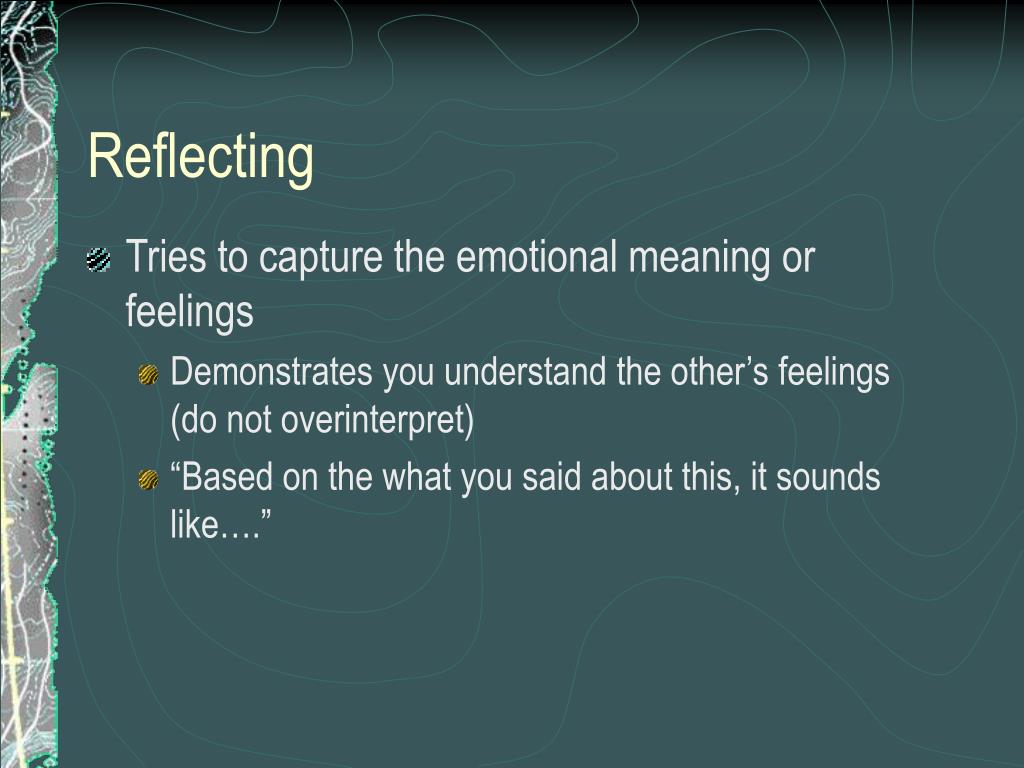 Reflecting

Tries to capture the emotional meaning or feelings

Demonstrates you understand the other’s feelings (do not overinterpret)

“Based on the what you said about this, it sounds like….”